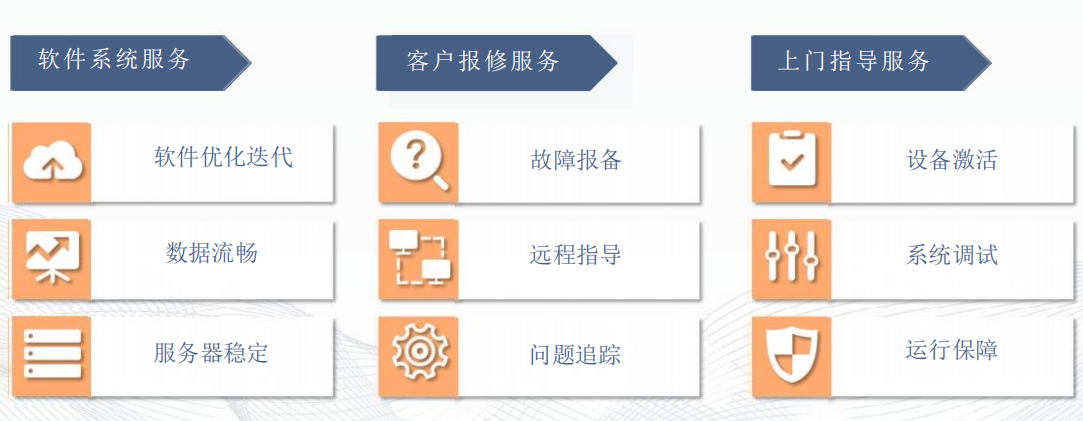 软件系统服务

软件优化迭代

数据流畅

服务器稳定

客户报修服务

故障报备

远程指导

问题追踪

上门指导服务

设备激活

系统调试

运行保障